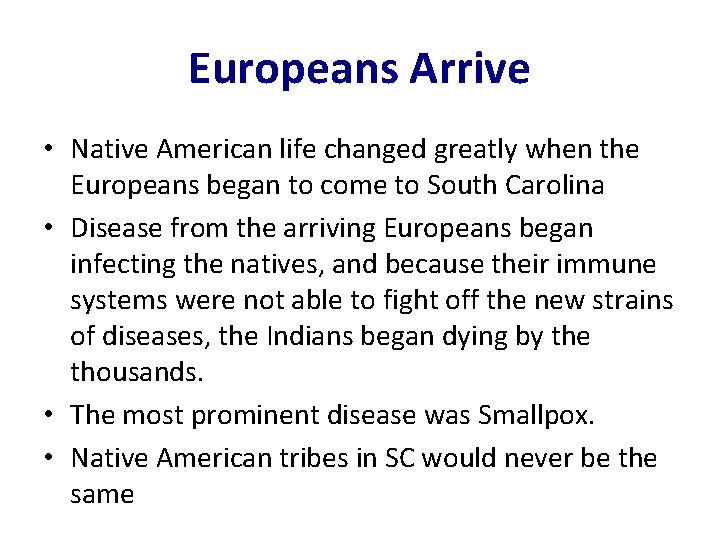 Europeans Arrive

• Native American life changed greatly when the Europeans began to come to South Carolina

• Disease from the arriving Europeans began infecting the natives, and because their immune systems were not able to fight off the new strains of diseases, the Indians began dying by the thousands.

• The most prominent disease was Smallpox.

• Native American tribes in SC would never be the same